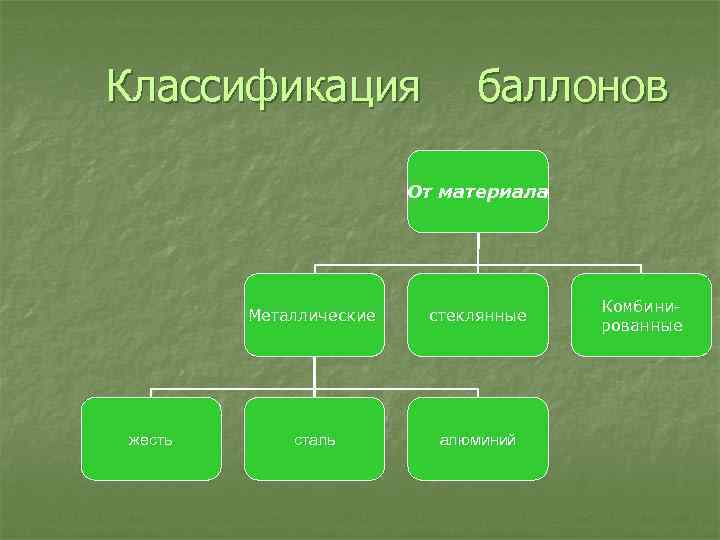 Классификация баллонов

От материала

Металлические

стеклянные

Комбинированные

жесть

сталь

алюминий